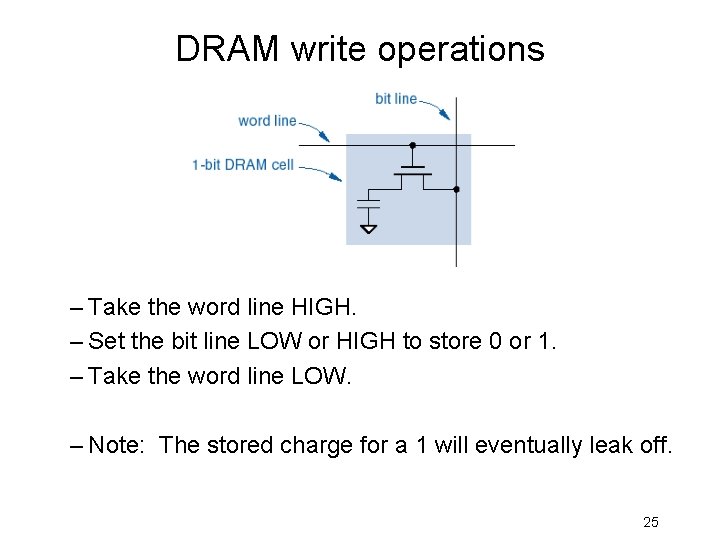 DRAM write operations

bit line
word line
1-bit DRAM cell

– Take the word line HIGH.
– Set the bit line LOW or HIGH to store 0 or 1.
– Take the word line LOW.

– Note: The stored charge for a 1 will eventually leak off.

25